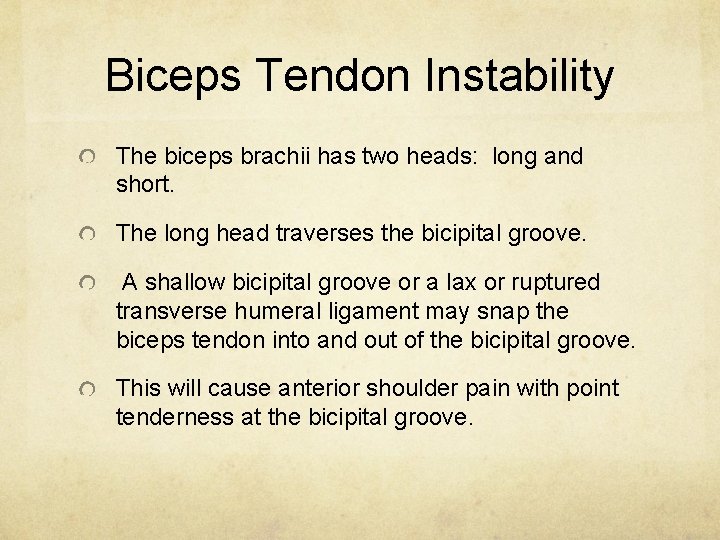 Biceps Tendon Instability

The biceps brachii has two heads: long and short.

The long head traverses the bicipital groove.

A shallow bicipital groove or a lax or ruptured transverse humeral ligament may snap the biceps tendon into and out of the bicipital groove.

This will cause anterior shoulder pain with point tenderness at the bicipital groove.